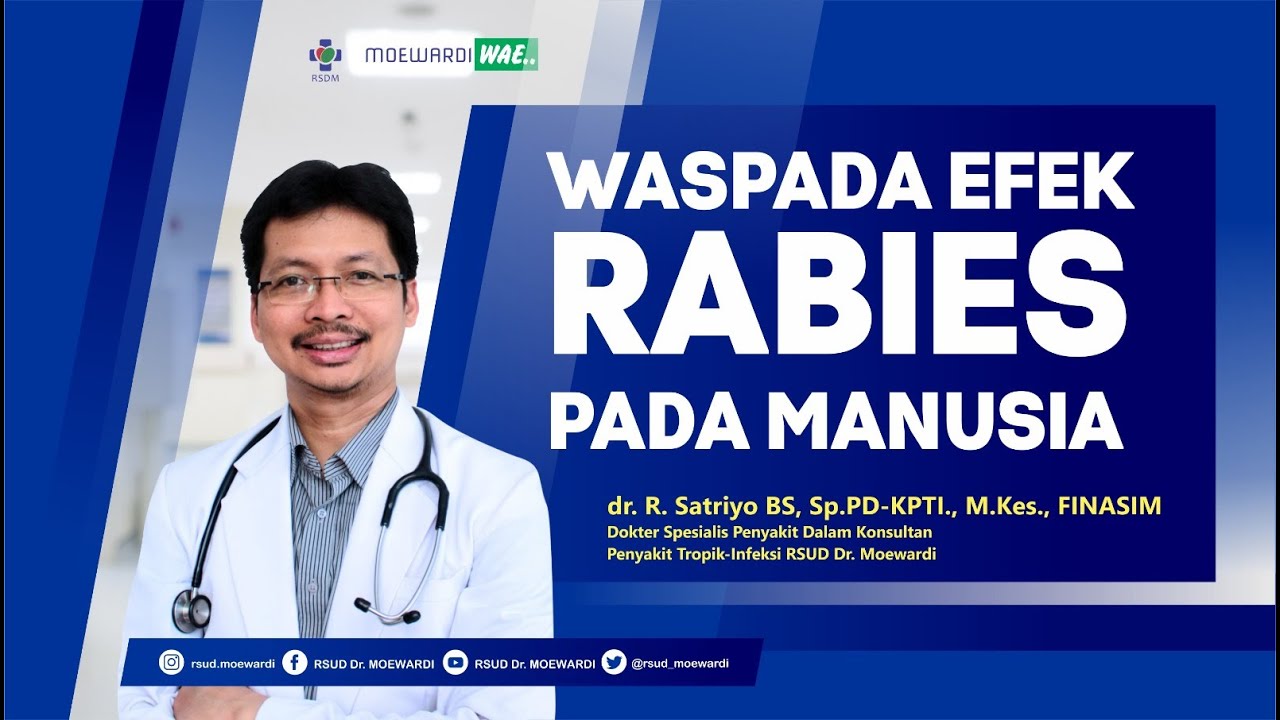 RSDM MOEWARDI WAE..

WASPADA EFEK RABIES PADA MANUSIA

dr. R. Satriyo BS, Sp.PD-KPTI., M.Kes., FINASIM
Dokter Spesialis Penyakit Dalam Konsultan Penyakit Tropik-Infeksi RSUD Dr. Moewardi

rsud.moewardi RSUD Dr. MOEWARDI RSUD Dr. MOEWARDI @rsud_moewardi